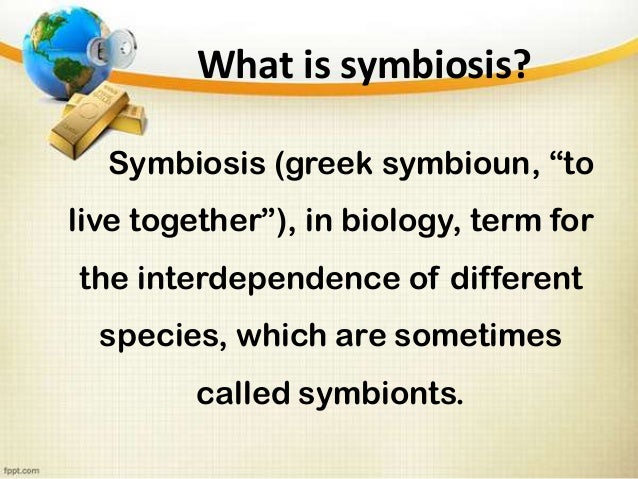 What is symbiosis?

Symbiosis (greek symbioun, “to live together”), in biology, term for the interdependence of different species, which are sometimes called symbionts.

fppt.com